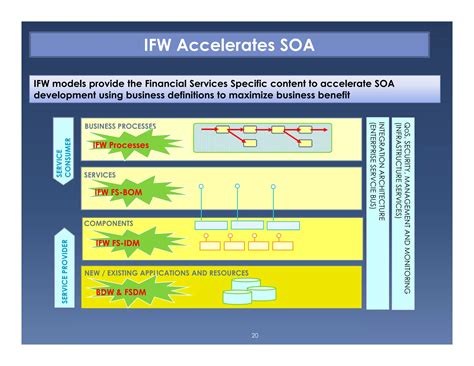 IFW Accelerates SOA

IFW models provide the Financial Services Specific content to accelerate SOA development using business definitions to maximize business benefit

SERVICE CONSUMER

SERVICE PROVIDER

BUSINESS PROCESSES

IFW Processes

SERVICES

IFW FS-BOM

COMPONENTS

IFW FS-IDM

NEW / EXISTING APPLICATIONS AND RESOURCES

BDW & FSDM

INTEGRATION ARCHITECTURE (ENTERPRISE SERVCIE BUS)

QoS, SECURITY, MANAGEMENT AND MONITORING (INFRASTRUCTURE SERVICES)

20